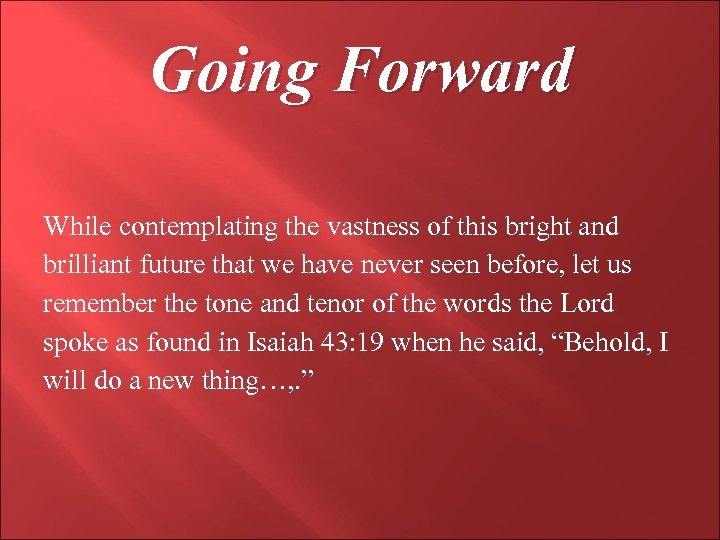 Going Forward

While contemplating the vastness of this bright and brilliant future that we have never seen before, let us remember the tone and tenor of the words the Lord spoke as found in Isaiah 43:19 when he said, “Behold, I will do a new thing…,.”